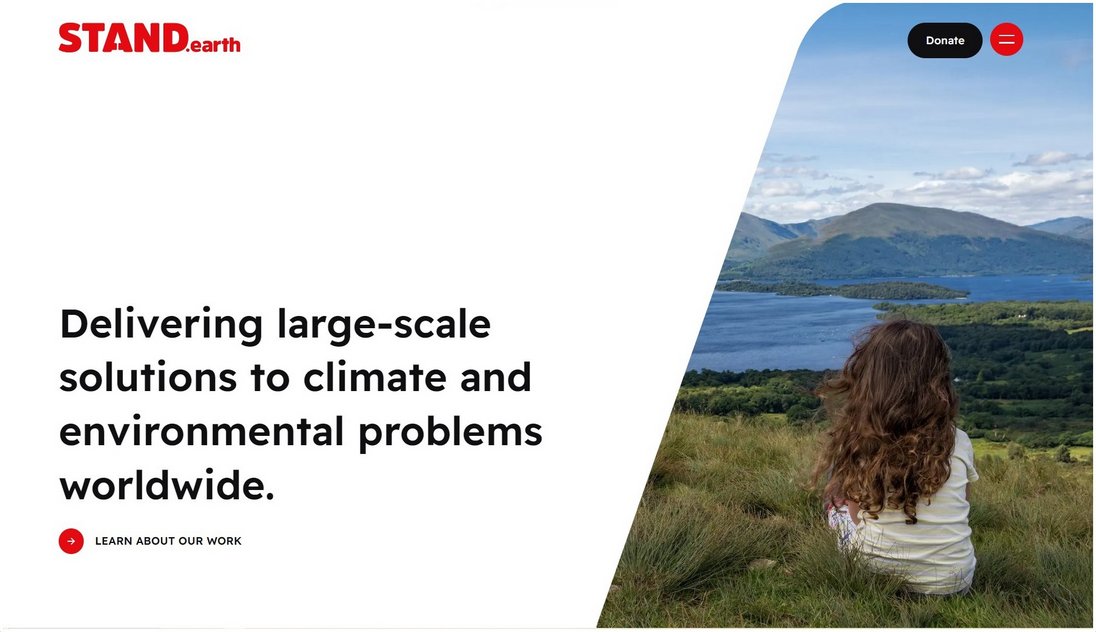 STAND.earth

Donate

Delivering large-scale solutions to climate and environmental problems worldwide.

LEARN ABOUT OUR WORK